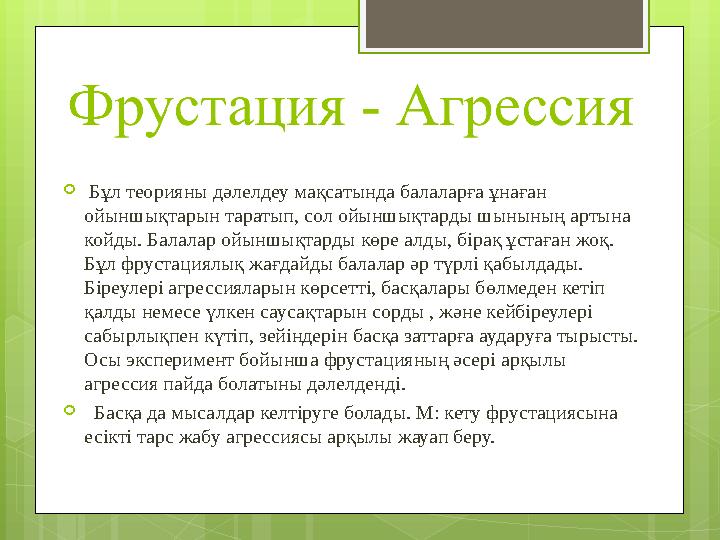 Фрустация - Агрессия

Бұл теорияны дәлелдеу мақсатында балаларға ұнаған ойыншықтарын таратып, сол ойыншықтарды шынының артына койды. Балалар ойыншықтарды көре алды, бірақ ұстаған жоқ. Бұл фрустациялық жағдайды балалар әр түрлі қабылдады. Біреулері агрессияларын көрсетті, басқалары бөлмеден кетіп қалды немесе үлкен саусақтарын сорды , және кейбіреулері сабырлықпен күтіп, зейіндерін басқа заттарға аударуға тырысты. Осы эксперимент бойынша фрустацияның әсері арқылы агрессия пайда болатыны дәлелденді.

Басқа да мысалдар келтіруге болады. М: кету фрустациясына есікті тарс жабу агрессиясы арқылы жауап беру.